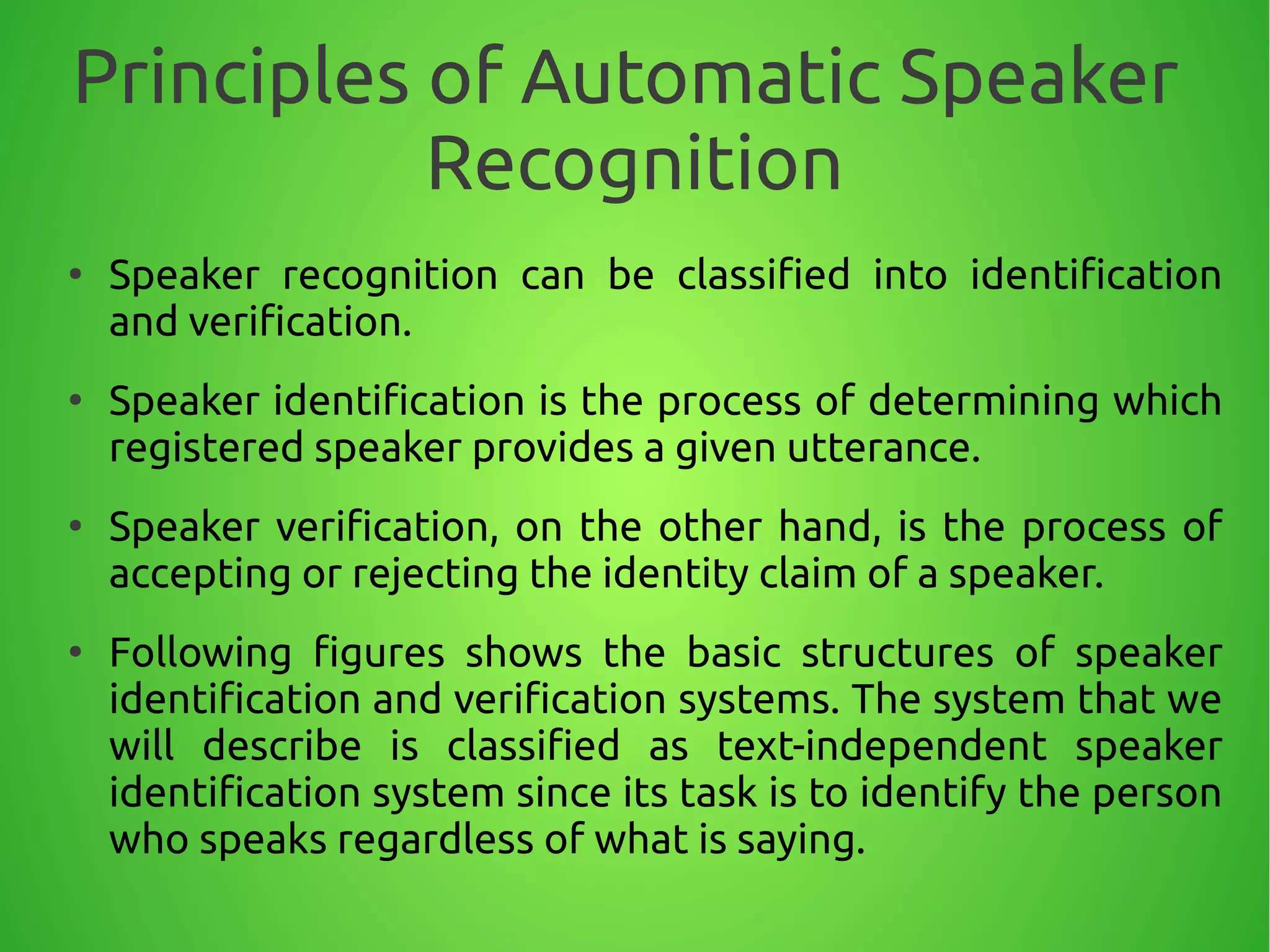 Principles of Automatic Speaker Recognition

• Speaker recognition can be classified into identification and verification.

• Speaker identification is the process of determining which registered speaker provides a given utterance.

• Speaker verification, on the other hand, is the process of accepting or rejecting the identity claim of a speaker.

• Following figures shows the basic structures of speaker identification and verification systems. The system that we will describe is classified as text-independent speaker identification system since its task is to identify the person who speaks regardless of what is saying.